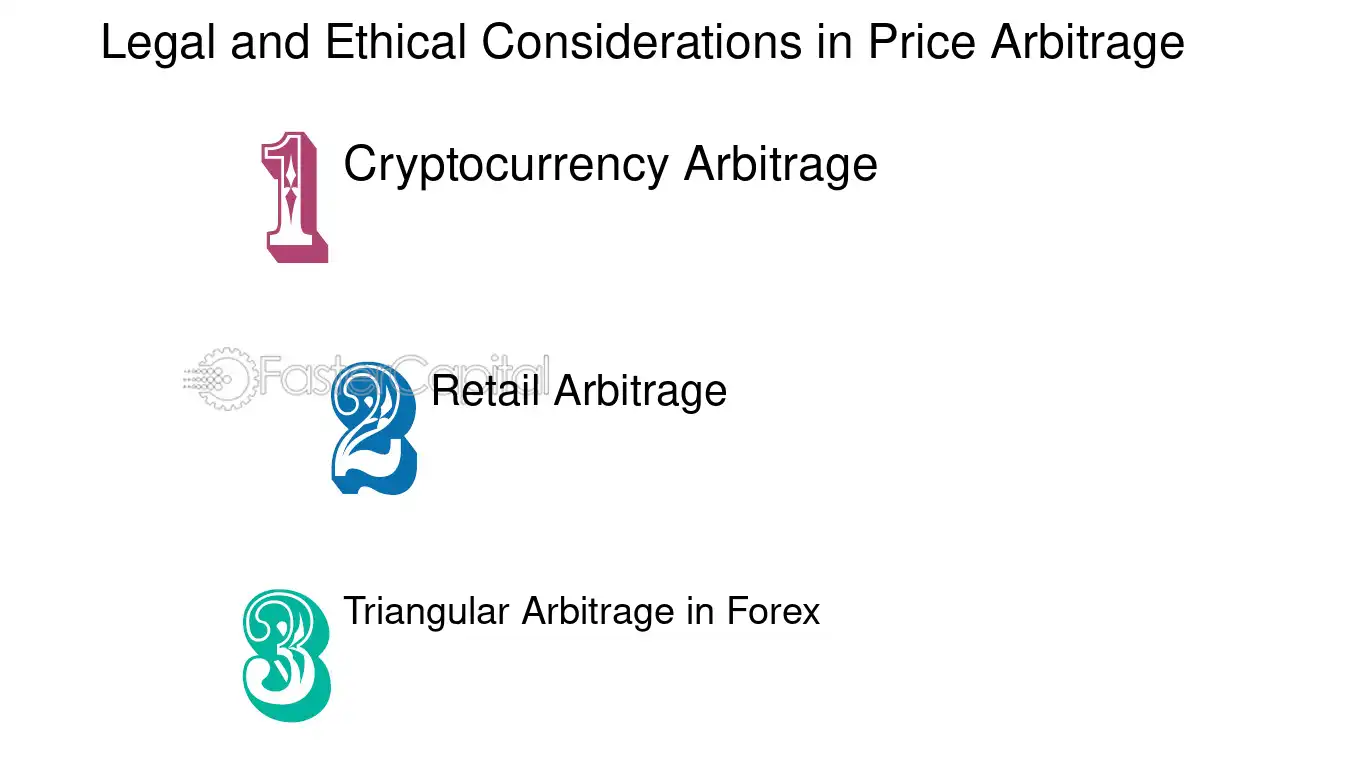 Legal and Ethical Considerations in Price Arbitrage

1 Cryptocurrency Arbitrage

2 Retail Arbitrage

3 Triangular Arbitrage in Forex

FasterCapital